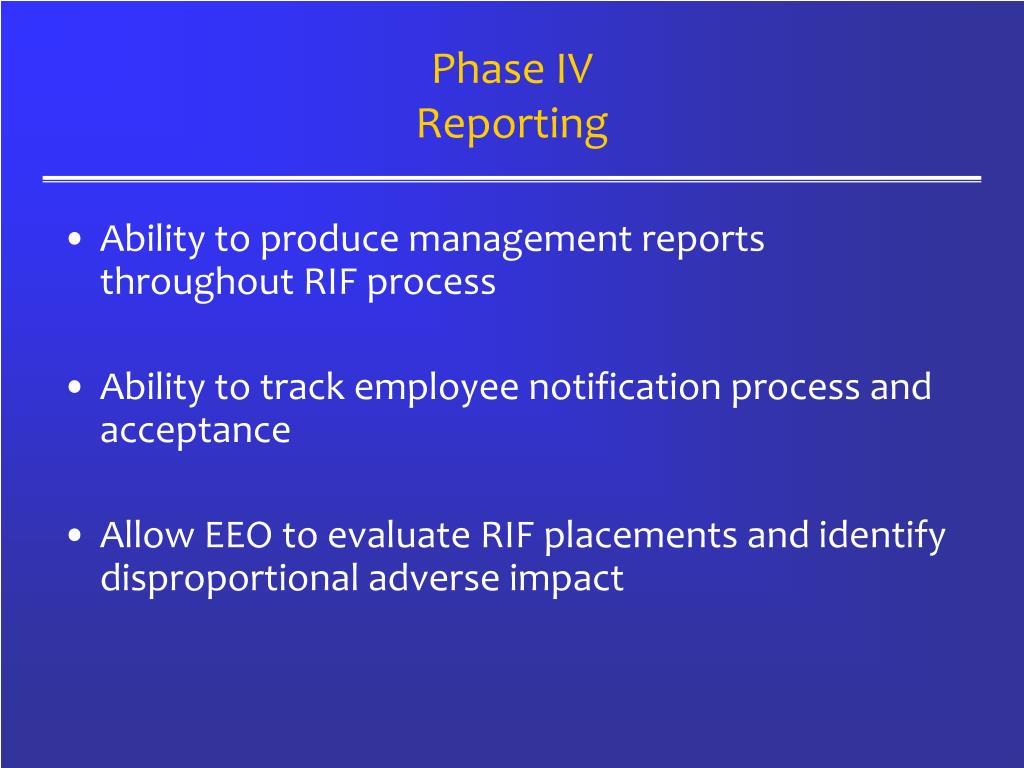 Phase IV
Reporting

• Ability to produce management reports throughout RIF process

• Ability to track employee notification process and acceptance

• Allow EEO to evaluate RIF placements and identify disproportional adverse impact